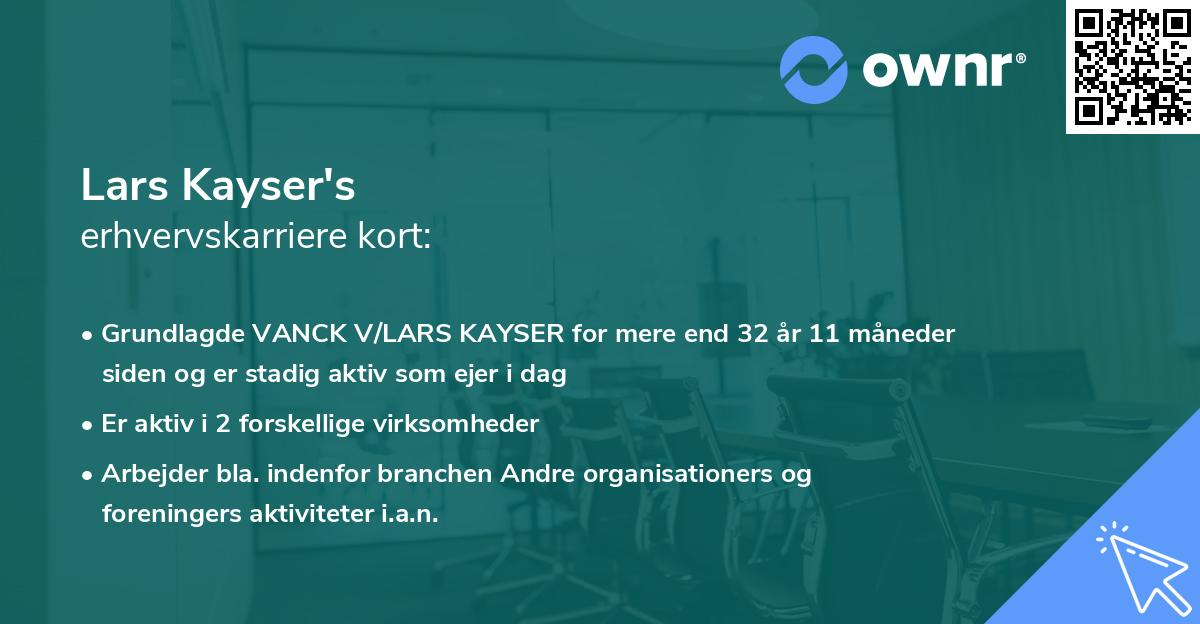 ownr®

Lars Kayser's
erhvervskarriere kort:

• Grundlagde VANCK V/LARS KAYSER for mere end 32 år 11 måneder siden og er stadig aktiv som ejer i dag

• Er aktiv i 2 forskellige virksomheder

• Arbejder bla. indenfor branchen Andre organisationers og foreningers aktiviteter i.a.n.